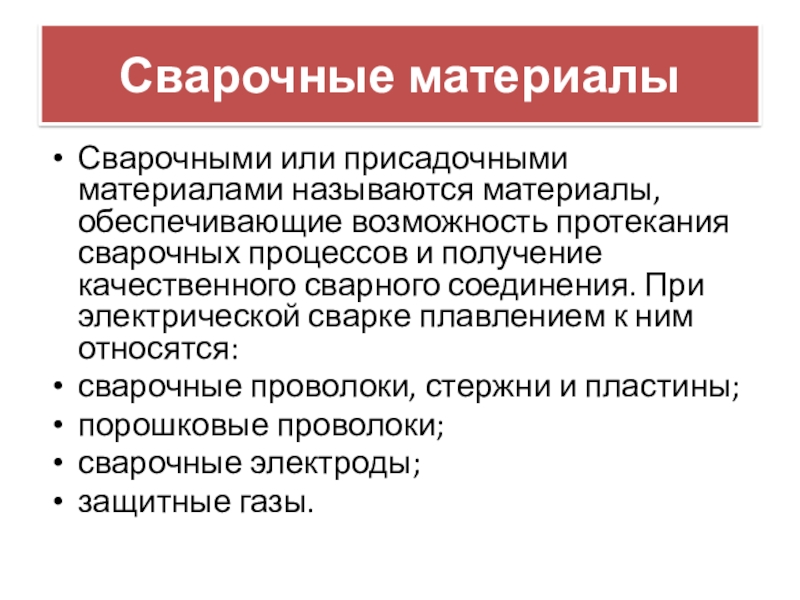 Сварочные материалы

• Сварочными или присадочными материалами называются материалы, обеспечивающие возможность протекания сварочных процессов и получение качественного сварного соединения. При электрической сварке плавлением к ним относятся:
• сварочные проволоки, стержни и пластины;
• порошковые проволоки;
• сварочные электроды;
• защитные газы.